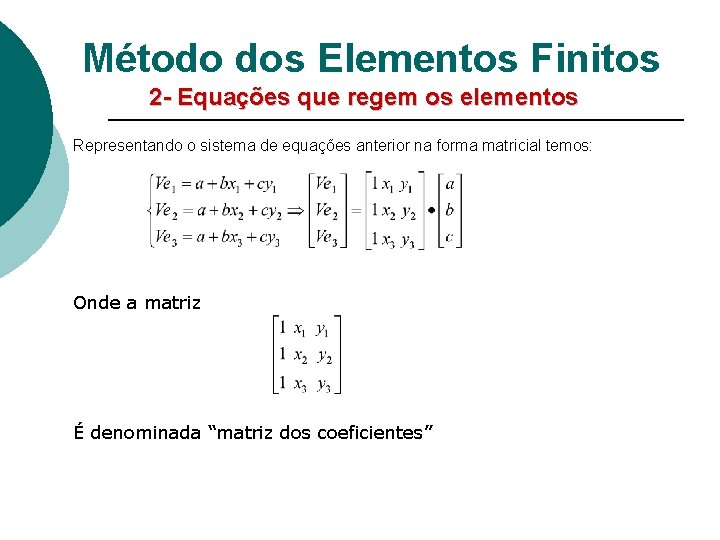 Método dos Elementos Finitos

2- Equações que regem os elementos

Representando o sistema de equações anterior na forma matricial temos:

$\begin{cases} Ve_1 = a + bx_1 + cy_1 \\ Ve_2 = a + bx_2 + cy_2 \\ Ve_3 = a + bx_3 + cy_3 \end{cases} \Rightarrow \begin{bmatrix} Ve_1 \\ Ve_2 \\ Ve_3 \end{bmatrix} = \begin{bmatrix} 1 & x_1 & y_1 \\ 1 & x_2 & y_2 \\ 1 & x_3 & y_3 \end{bmatrix} \bullet \begin{bmatrix} a \\ b \\ c \end{bmatrix}$

Onde a matriz

$\begin{bmatrix} 1 & x_1 & y_1 \\ 1 & x_2 & y_2 \\ 1 & x_3 & y_3 \end{bmatrix}$

É denominada “matriz dos coeficientes”